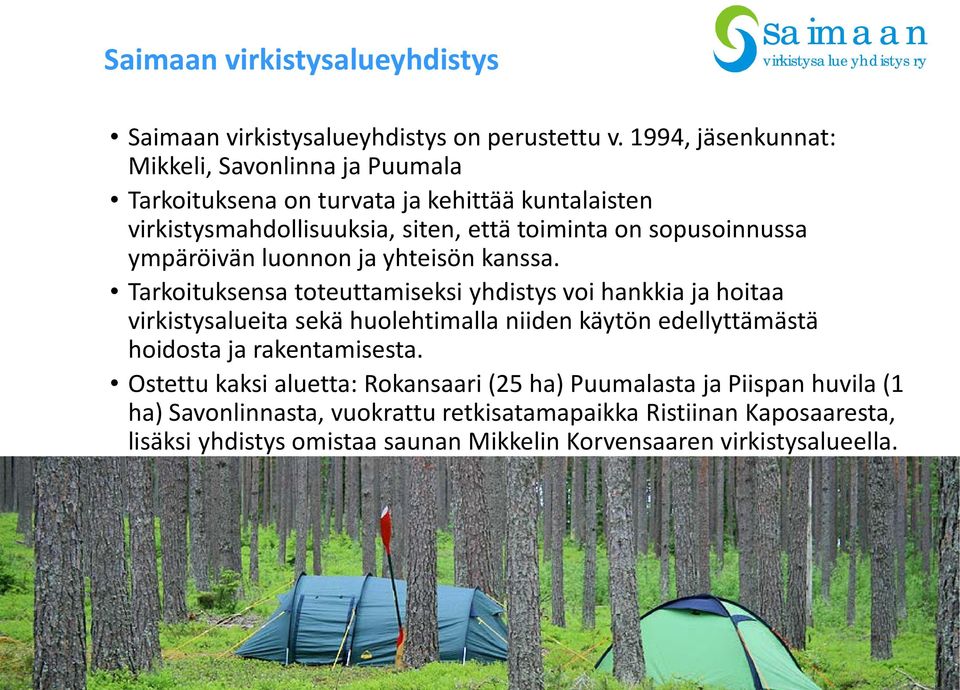 Saimaan virkistysalueyhdistys

saimaan
virkistysalueyhdistys ry

• Saimaan virkistysalueyhdistys on perustettu v. 1994, jäsenkunnat: Mikkeli, Savonlinna ja Puumala

• Tarkoituksena on turvata ja kehittää kuntalaisten virkistysmahdollisuuksia, siten, että toiminta on sopusoinnussa ympäröivän luonnon ja yhteisön kanssa.

• Tarkoituksensa toteuttamiseksi yhdistys voi hankkia ja hoitaa virkistysalueita sekä huolehtimalla niiden käytön edellyttämästä hoidosta ja rakentamisesta.

• Ostettu kaksi aluetta: Rokansaari (25 ha) Puumalasta ja Piispan huvila (1 ha) Savonlinnasta, vuokrattu retkisatamapaikka Ristiinan Kaposaaresta, lisäksi yhdistys omistaa saunan Mikkelin Korvensaaren virkistysalueella.